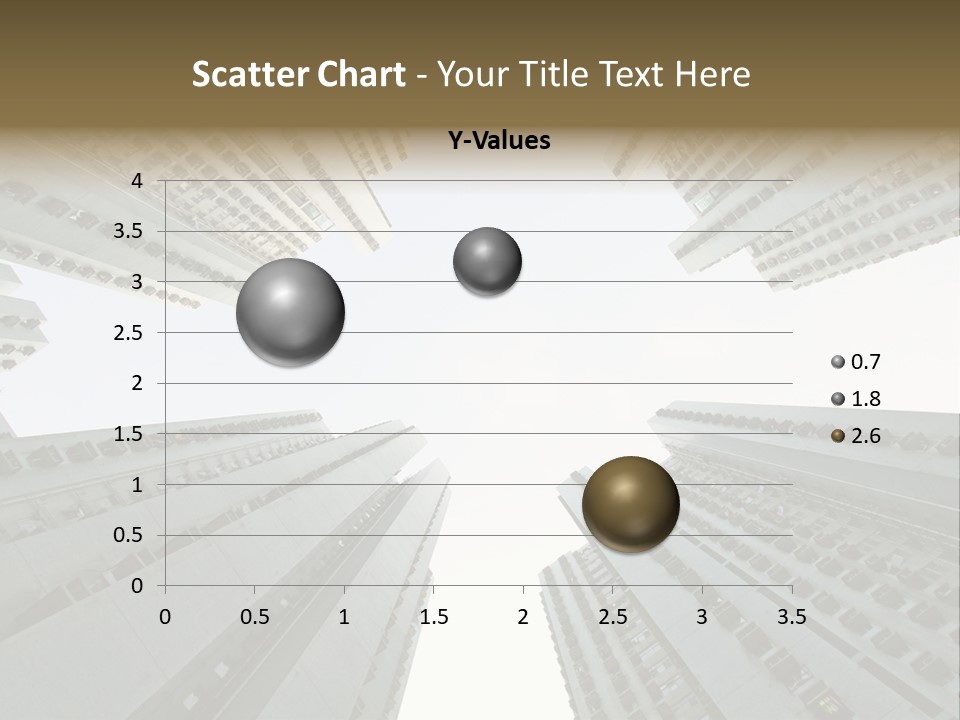 Scatter Chart - Your Title Text Here

Y-Values

4
3.5
3
2.5
2
1.5
1
0.5
0

0 0.5 1 1.5 2 2.5 3 3.5

0.7
1.8
2.6